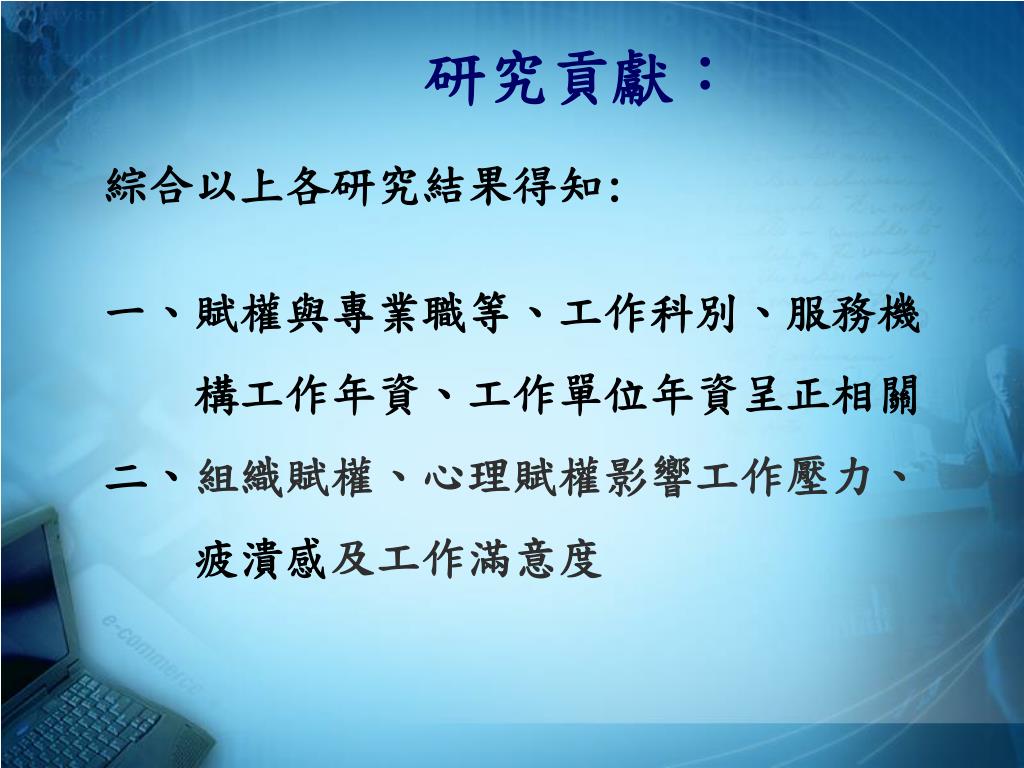 研究貢獻：

綜合以上各研究結果得知:

一、賦權與專業職等、工作科別、服務機構工作年資、工作單位年資呈正相關

二、組織賦權、心理賦權影響工作壓力、疲潰感及工作滿意度

e-commerce